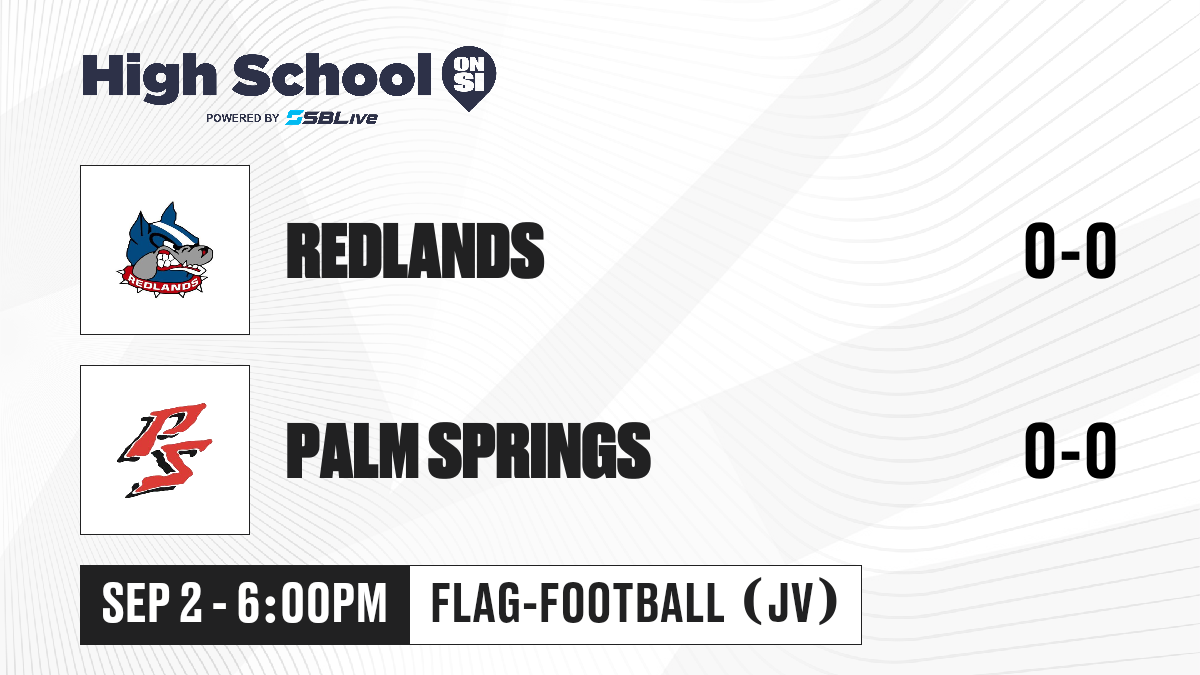 High School ON SI
POWERED BY SBLive

REDLANDS

REDLANDS 0-0

PS

PALM SPRINGS 0-0

SEP 2 - 6:00PM FLAG-FOOTBALL (JV)